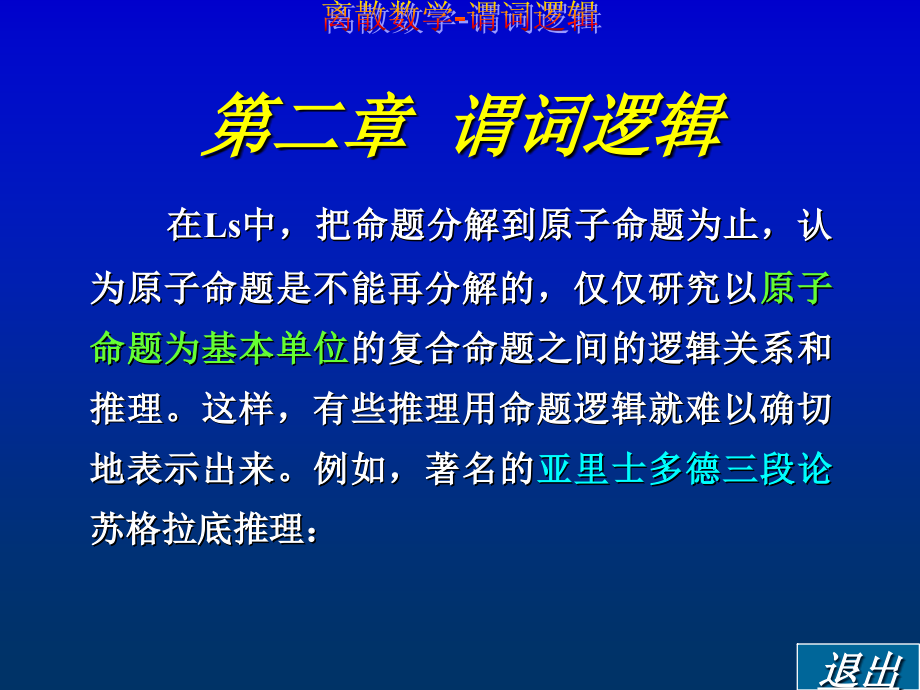 离散数学-谓词逻辑

第二章 谓词逻辑

在Ls中，把命题分解到原子命题为止，认为原子命题是不能再分解的，仅仅研究以原子命题为基本单位的复合命题之间的逻辑关系和推理。这样，有些推理用命题逻辑就难以确切地表示出来。例如，著名的亚里士多德三段论苏格拉底推理：

退出